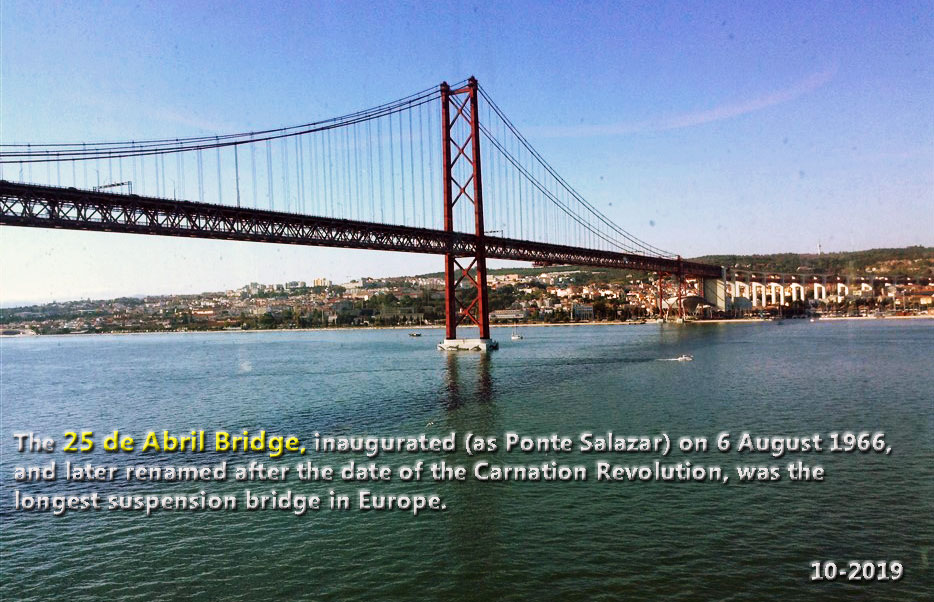 The 25 de Abril Bridge, inaugurated (as Ponte Salazar) on 6 August 1966, and later renamed after the date of the Carnation Revolution, was the longest suspension bridge in Europe.

10-2019